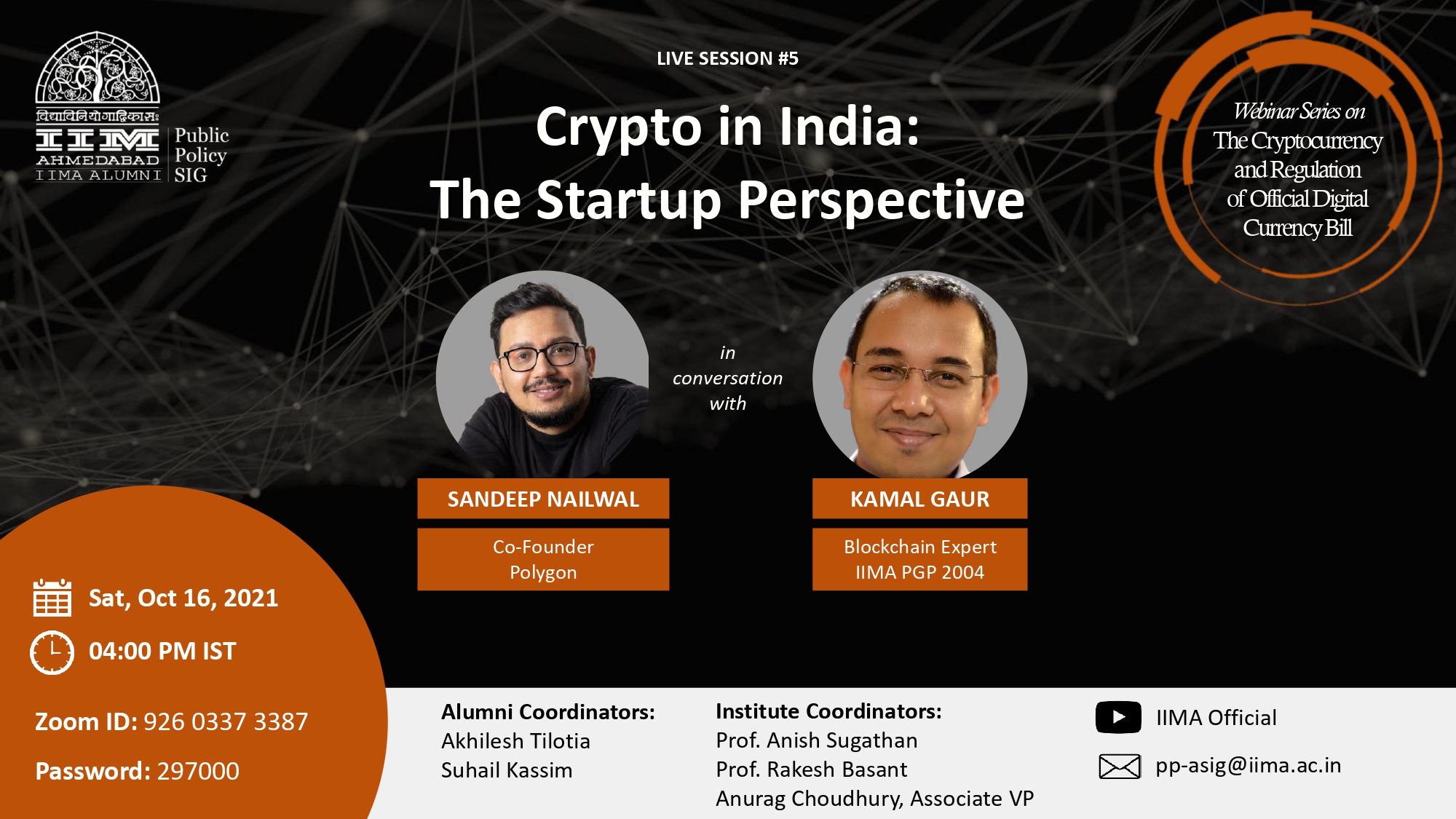 विद्याविनियोगाद्विकासः
IIM
AHMEDABAD
IIMA ALUMNI

Public Policy SIG

LIVE SESSION #5

Crypto in India:
The Startup Perspective

Webinar Series on The Cryptocurrency and Regulation of Official Digital Currency Bill

in conversation with

SANDEEP NAILWAL
Co-Founder
Polygon

KAMAL GAUR
Blockchain Expert
IIMA PGP 2004

Sat, Oct 16, 2021

04:00 PM IST

Zoom ID: 926 0337 3387

Password: 297000

Alumni Coordinators:
Akhilesh Tilotia
Suhail Kassim

Institute Coordinators:
Prof. Anish Sugathan
Prof. Rakesh Basant
Anurag Choudhury, Associate VP

IIMA Official

pp-asig@iima.ac.in